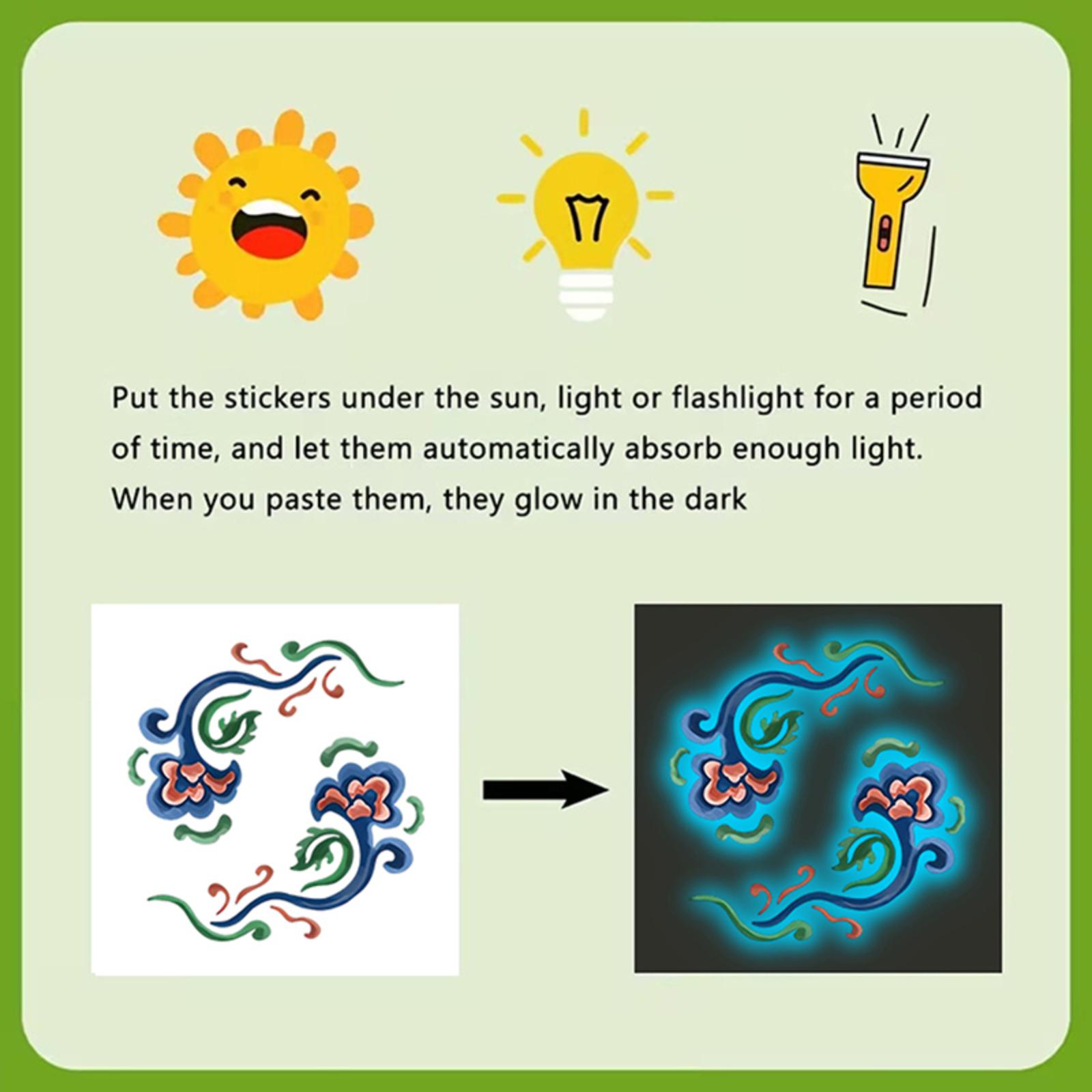 Put the stickers under the sun, light or flashlight for a period of time, and let them automatically absorb enough light. When you paste them, they glow in the dark